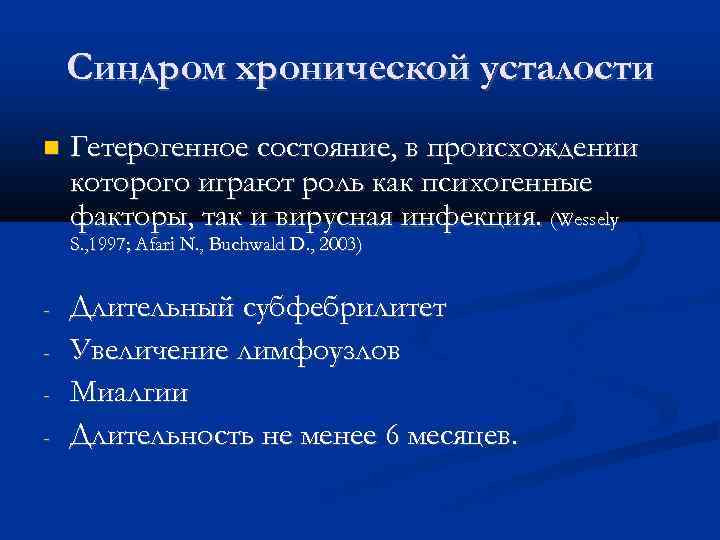 Синдром хронической усталости

Гетерогенное состояние, в происхождении которого играют роль как психогенные факторы, так и вирусная инфекция. (Wessely S.,1997; Afari N., Buchwald D., 2003)

- Длительный субфебрилитет
- Увеличение лимфоузлов
- Миалгии
- Длительность не менее 6 месяцев.